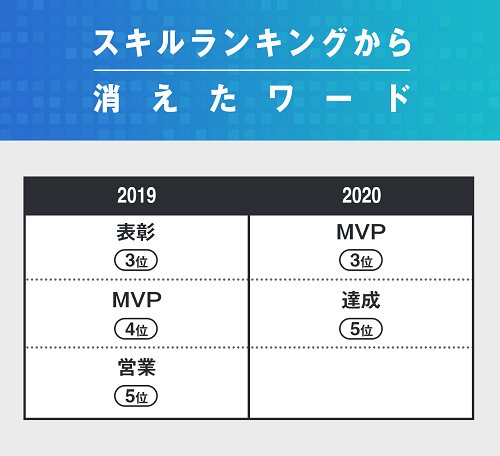 スキルランキングから

消えたワード

| 2019 | 2020 |
|---|---|
| 表彰 3位 | MVP 3位 |
| MVP 4位 | 達成 5位 |
| 営業 5位 | |